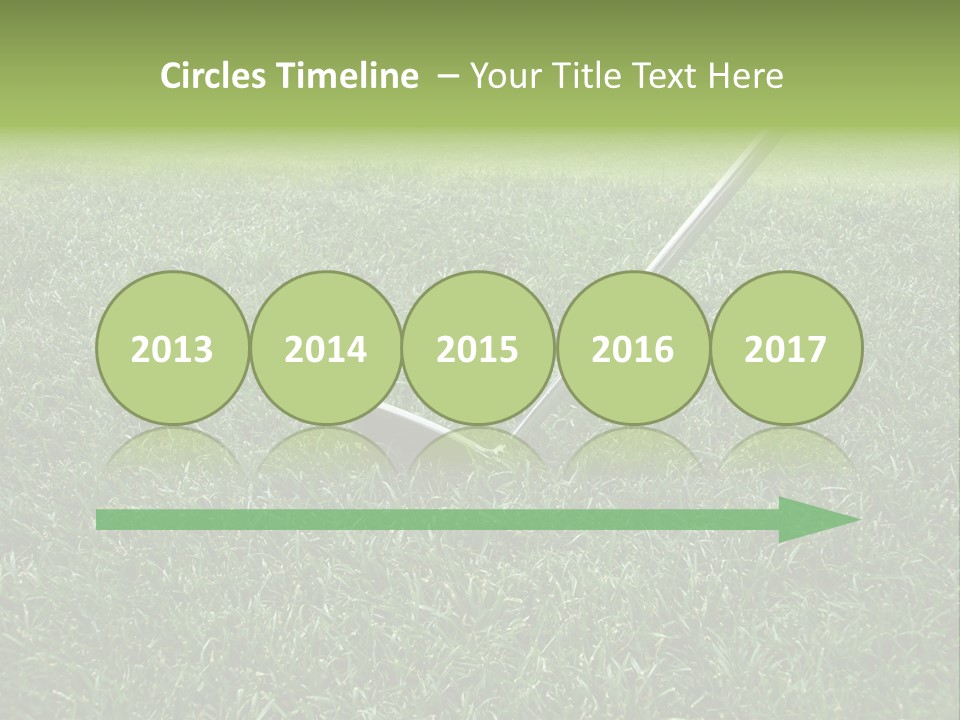 Circles Timeline – Your Title Text Here

2013

2014

2015

2016

2017